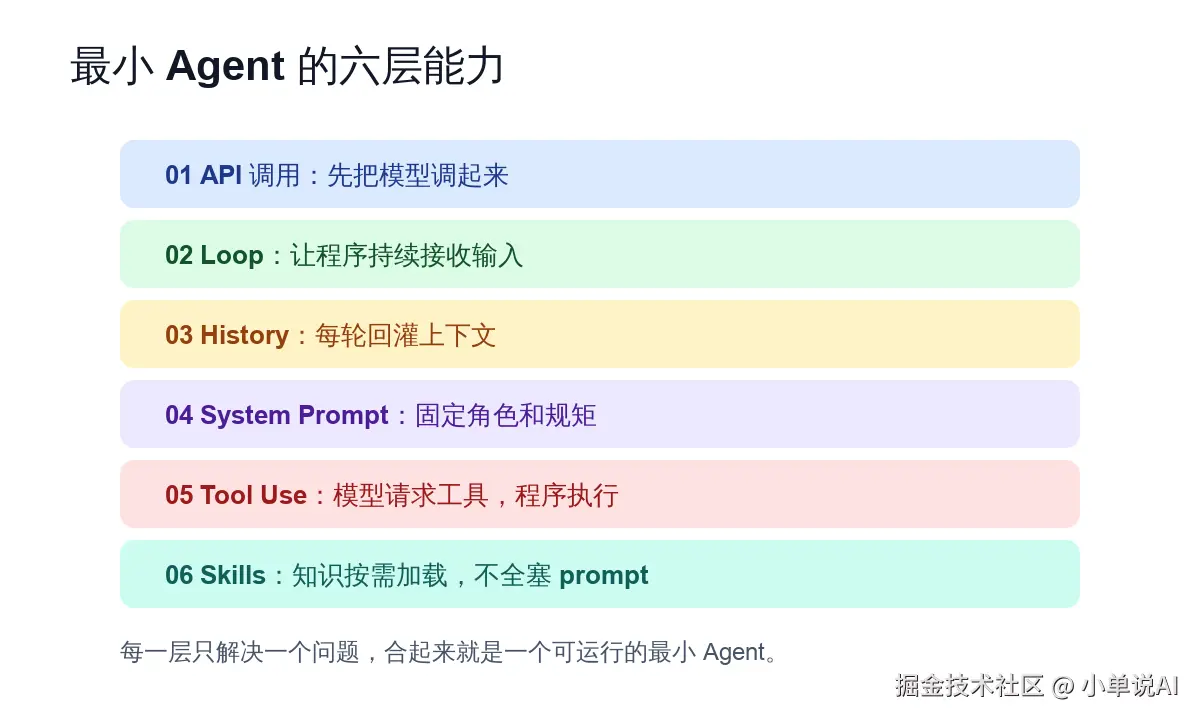 最小 Agent 的六层能力

01 API 调用：先把模型调起来

02 Loop：让程序持续接收输入

03 History：每轮回灌上下文

04 System Prompt：固定角色和规矩

05 Tool Use：模型请求工具，程序执行

06 Skills：知识按需加载，不全塞 prompt

每一层只解决一个问题，合起来就是一个可运行的最小 Agent。

掘金技术社区 @ 小单说AI